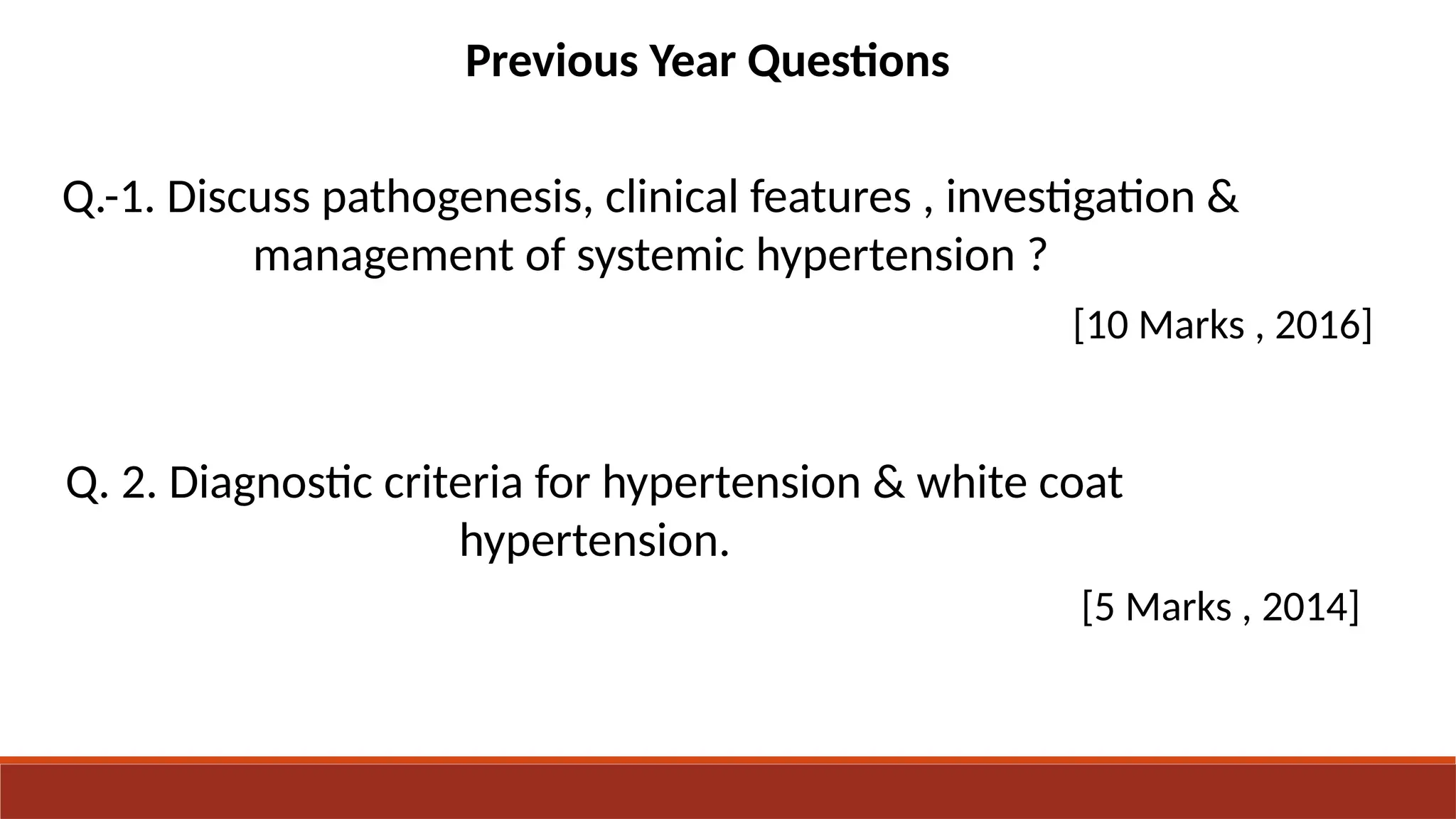 Previous Year Questions

Q.-1. Discuss pathogenesis, clinical features , investigation & management of systemic hypertension ?

[10 Marks , 2016]

Q. 2. Diagnostic criteria for hypertension & white coat hypertension.

[5 Marks , 2014]